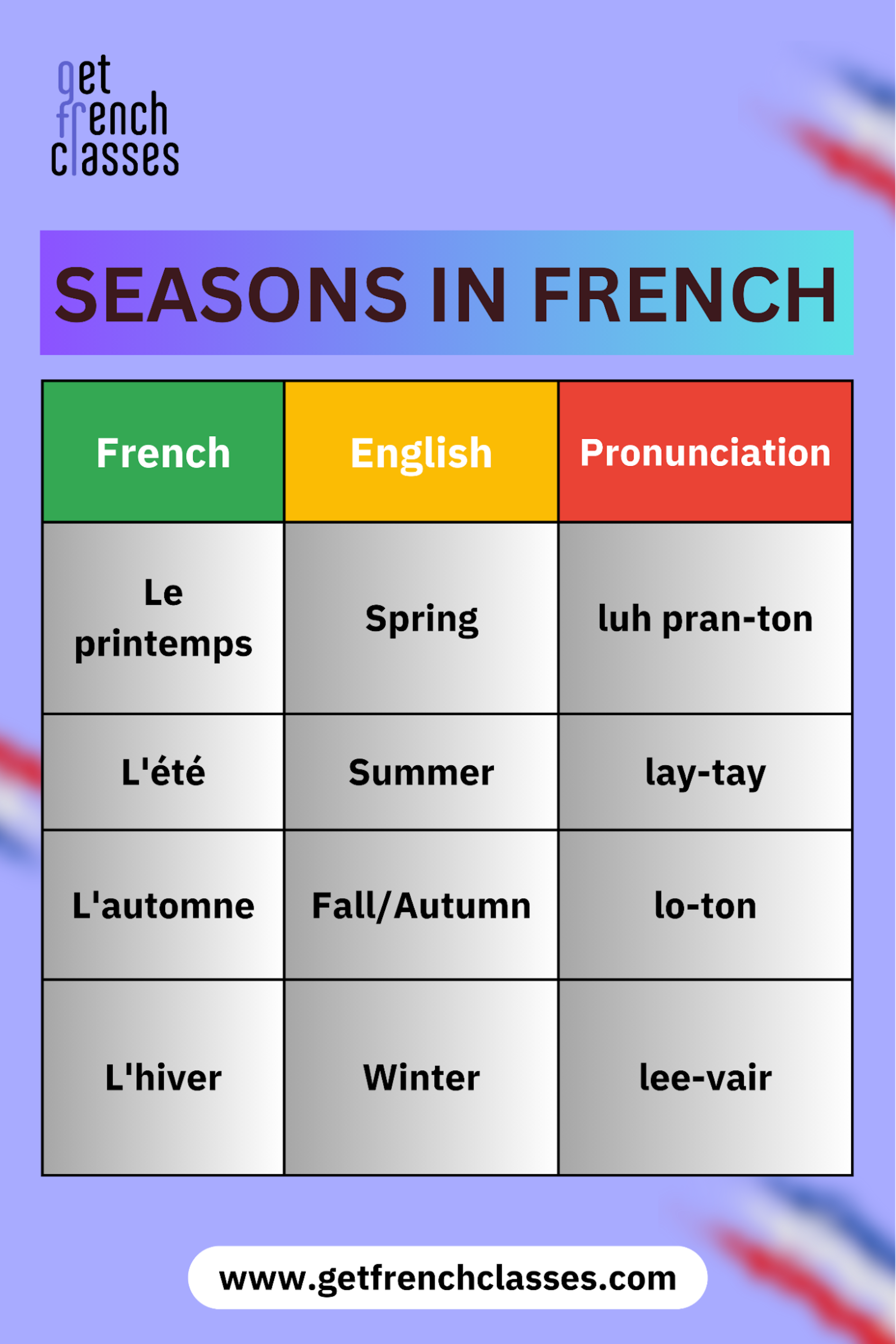 get french classes

SEASONS IN FRENCH

| French | English | Pronunciation |
|---|---|---|
| Le printemps | Spring | luh pran-ton |
| L'été | Summer | lay-tay |
| L'automne | Fall/Autumn | lo-ton |
| L'hiver | Winter | lee-vair |

www.getfrenchclasses.com